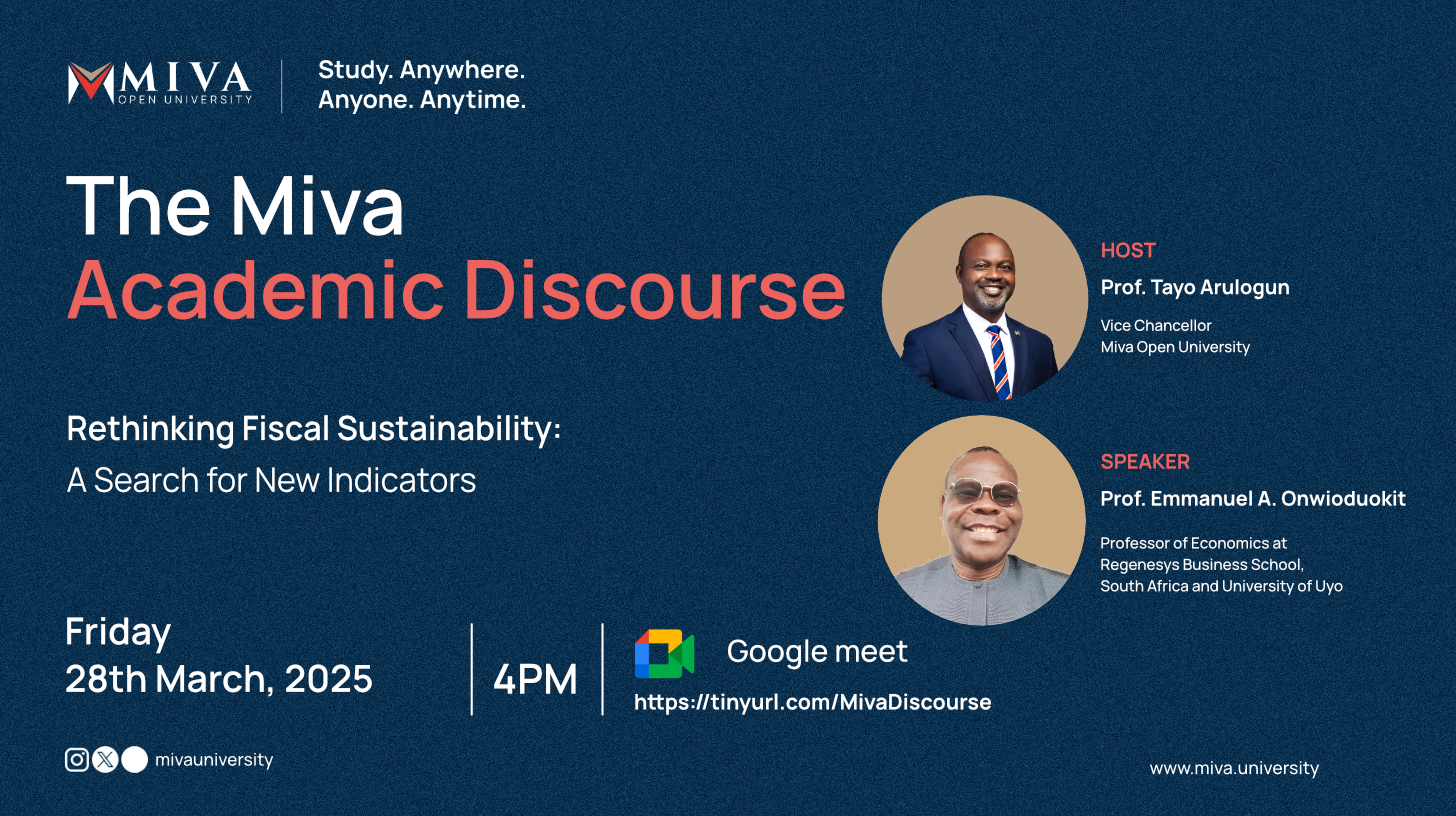 MIVA
OPEN UNIVERSITY

Study. Anywhere.
Anyone. Anytime.

The Miva
Academic Discourse

Rethinking Fiscal Sustainability:
A Search for New Indicators

HOST
Prof. Tayo Arulogun
Vice Chancellor
Miva Open University

SPEAKER
Prof. Emmanuel A. Onwioduokit
Professor of Economics at Regenesys Business School, South Africa and University of Uyo

Friday
28th March, 2025

4PM

Google meet
https://tinyurl.com/MivaDiscourse

mivauniversity

www.miva.university